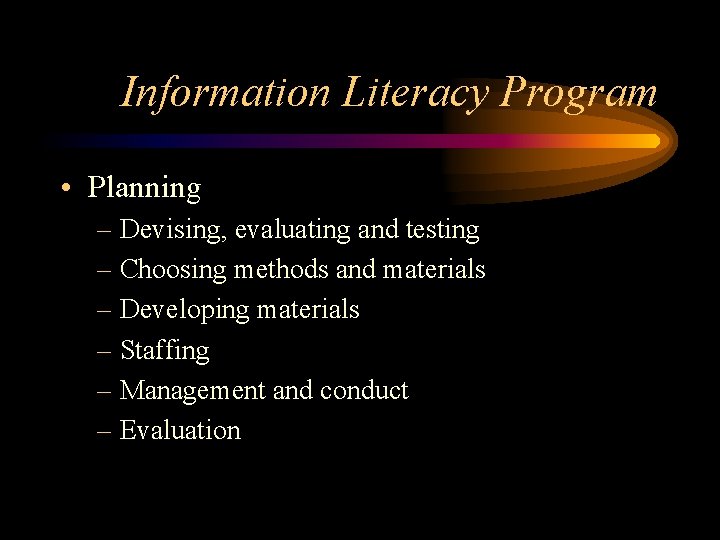 Information Literacy Program

• Planning
– Devising, evaluating and testing
– Choosing methods and materials
– Developing materials
– Staffing
– Management and conduct
– Evaluation